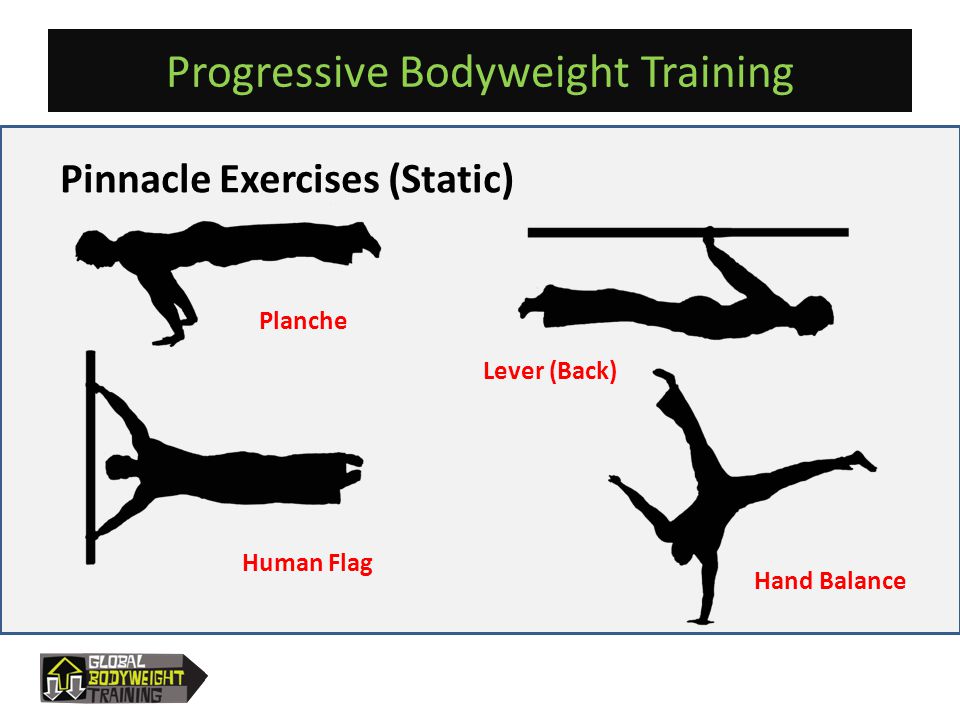 Progressive Bodyweight Training

Pinnacle Exercises (Static)

Planche

Lever (Back)

Human Flag

Hand Balance

GLOBAL BODYWEIGHT TRAINING